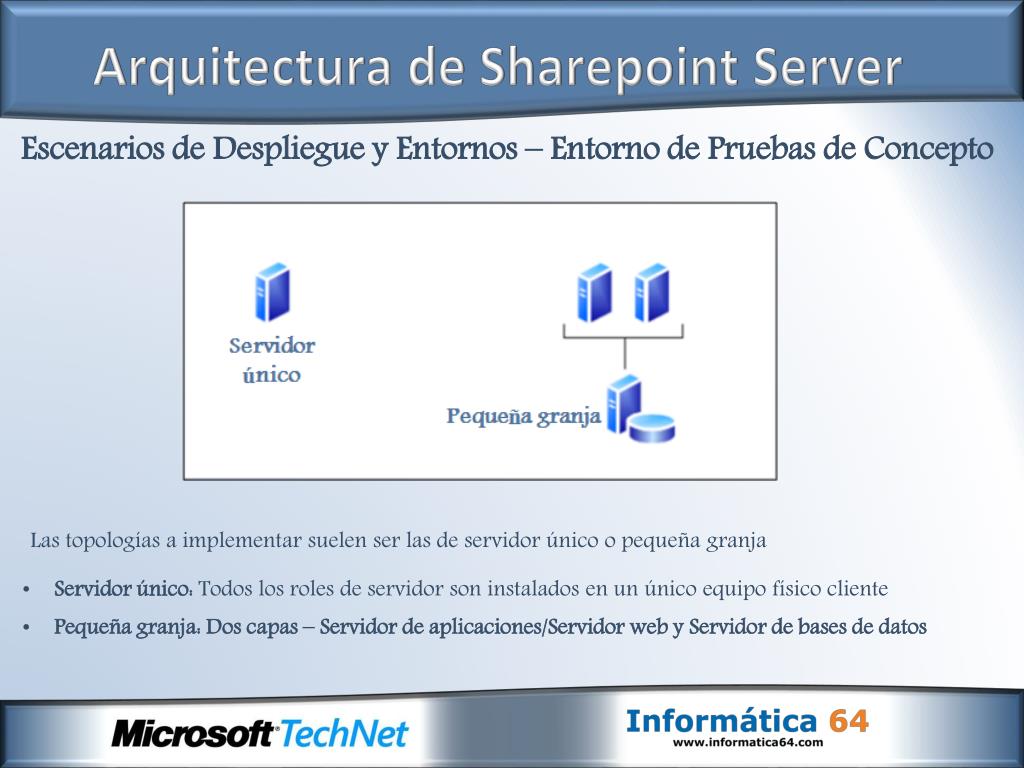 Arquitectura de Sharepoint Server

Escenarios de Despliegue y Entornos – Entorno de Pruebas de Concepto

Servidor único

Pequeña granja

Las topologías a implementar suelen ser las de servidor único o pequeña granja

• Servidor único: Todos los roles de servidor son instalados en un único equipo físico cliente
• Pequeña granja: Dos capas – Servidor de aplicaciones/Servidor web y Servidor de bases de datos

Microsoft TechNet

Informática 64
www.informatica64.com